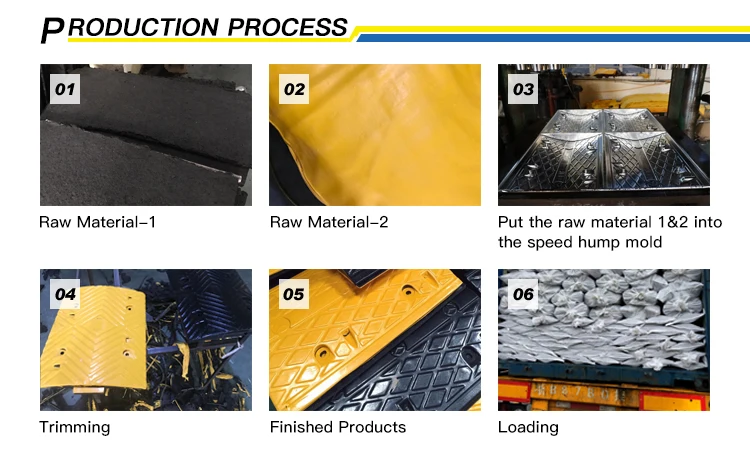 PRODUCTION PROCESS

01

Raw Material-1

02

Raw Material-2

03

Put the raw material 1&2 into the speed hump mold

04

Trimming

05

Finished Products

06

Loading